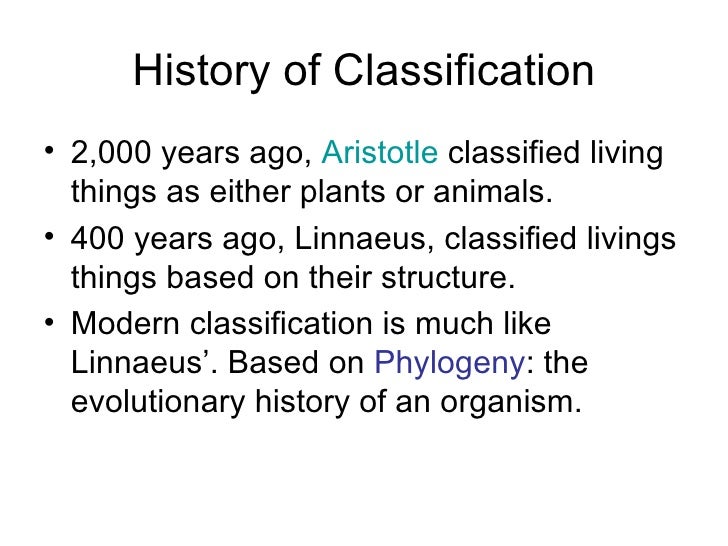 History of Classification

• 2,000 years ago, Aristotle classified living things as either plants or animals.

• 400 years ago, Linnaeus, classified livings things based on their structure.

• Modern classification is much like Linnaeus’. Based on Phylogeny: the evolutionary history of an organism.